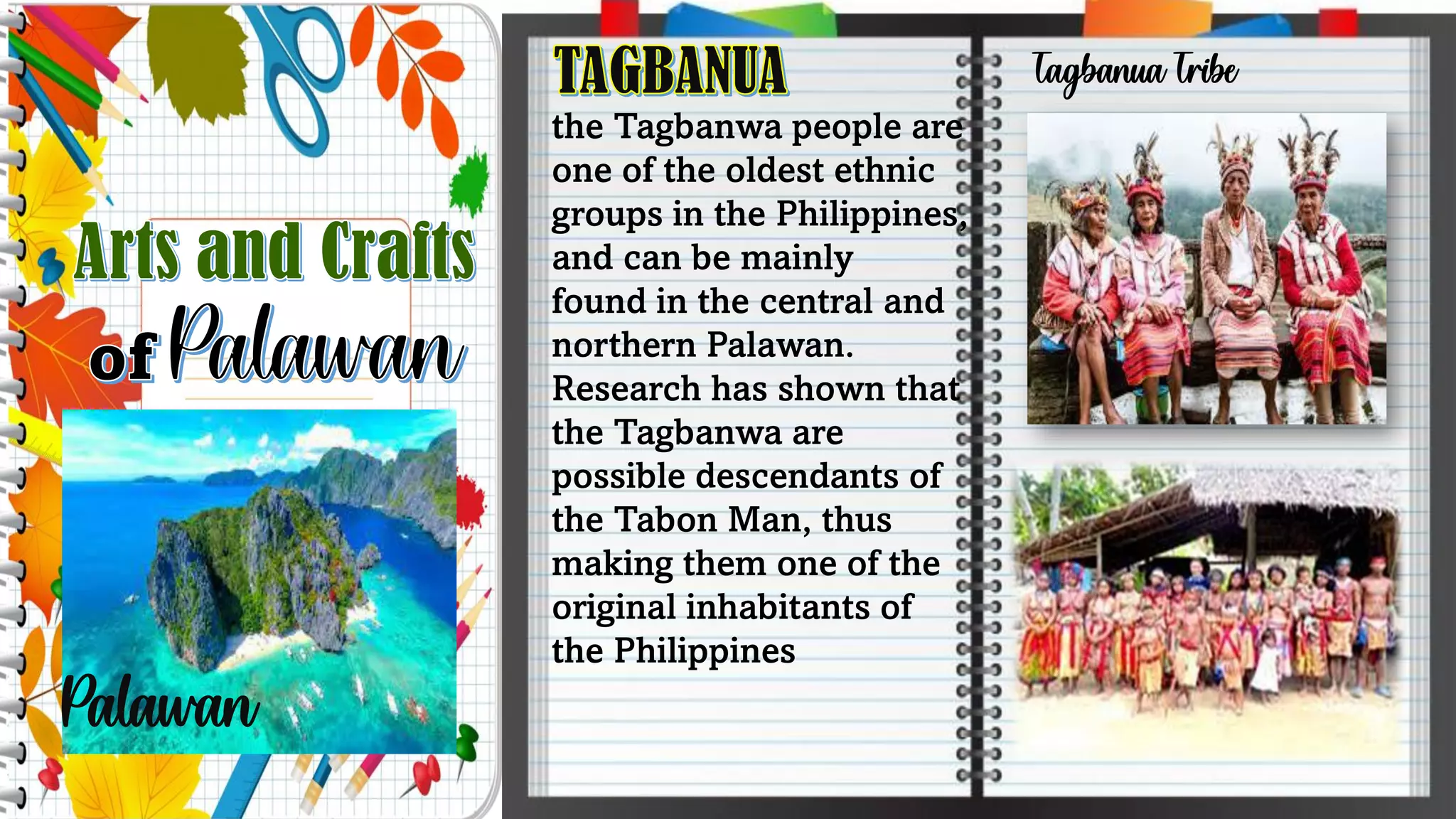 Arts and Crafts of Palawan

Palawan

TAGBANUA

the Tagbanwa people are one of the oldest ethnic groups in the Philippines, and can be mainly found in the central and northern Palawan. Research has shown that the Tagbanwa are possible descendants of the Tabon Man, thus making them one of the original inhabitants of the Philippines

Tagbanua Tribe